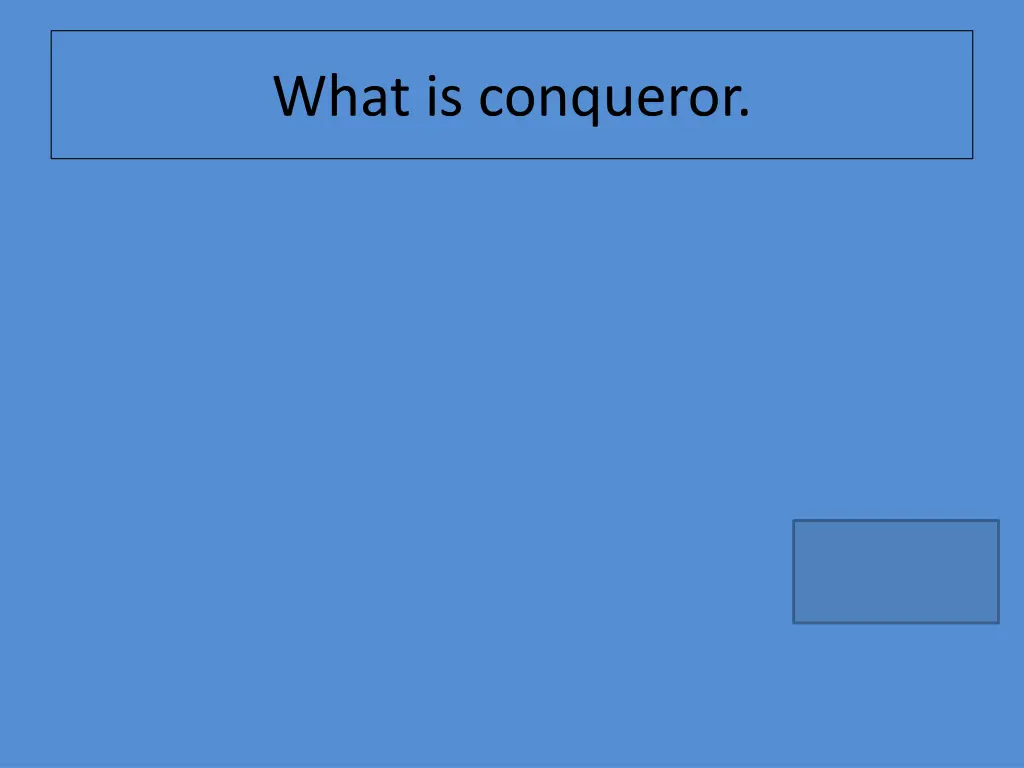 What is conqueror.